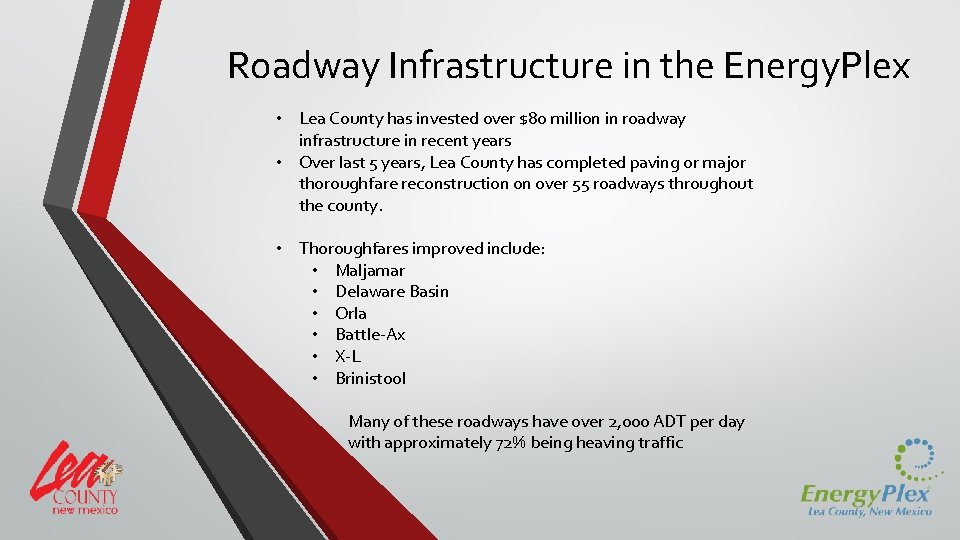 Roadway Infrastructure in the EnergyPlex

• Lea County has invested over $80 million in roadway infrastructure in recent years
• Over last 5 years, Lea County has completed paving or major thoroughfare reconstruction on over 55 roadways throughout the county.

• Thoroughfares improved include:
  • Maljamar
  • Delaware Basin
  • Orla
  • Battle-Ax
  • X-L
  • Brinistool

Many of these roadways have over 2,000 ADT per day with approximately 72% being heaving traffic

Lea COUNTY new mexico

EnergyPlex
Lea County, New Mexico